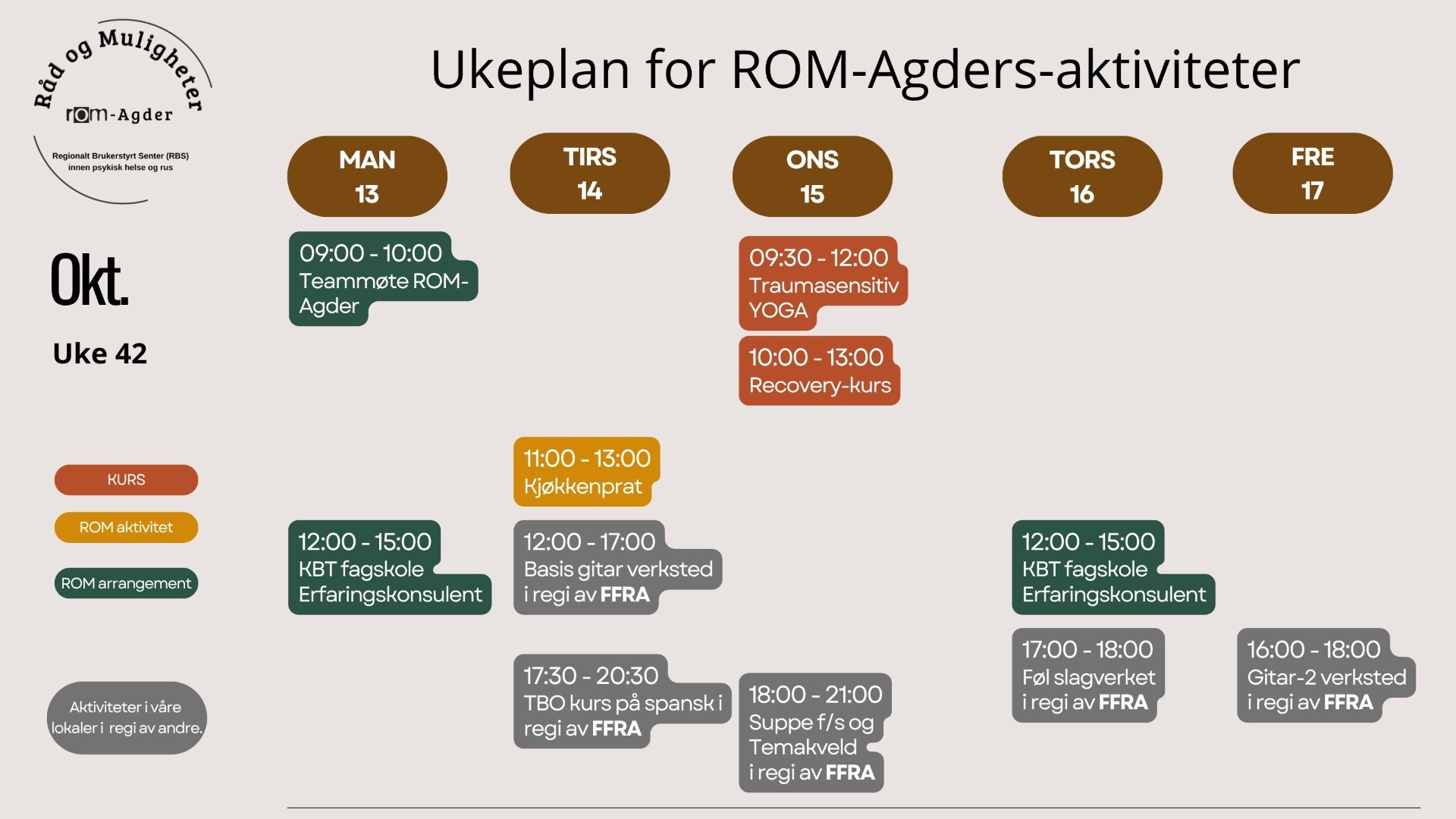 Råd og Muligheter
rom-Agder
Regionalt Brukerstyrt Senter (RBS) innen psykisk helse og rus

Ukeplan for ROM-Agders-aktiviteter

Okt.

Uke 42

KURS
ROM aktivitet
ROM arrangement

Aktiviteter i våre lokaler i regi av andre.

MAN 13

09:00 - 10:00 Teammøte ROM-Agder

12:00 - 15:00 KBT fagskole Erfaringskonsulent

TIRS 14

11:00 - 13:00 Kjøkkenprat

12:00 - 17:00 Basis gitar verksted i regi av FFRA

17:30 - 20:30 TBO kurs på spansk i regi av FFRA

ONS 15

09:30 - 12:00 Traumasensitiv YOGA

10:00 - 13:00 Recovery-kurs

18:00 - 21:00 Suppe f/s og Temakveld i regi av FFRA

TORS 16

12:00 - 15:00 KBT fagskole Erfaringskonsulent

17:00 - 18:00 Føl slagverket i regi av FFRA

FRE 17

16:00 - 18:00 Gitar-2 verksted i regi av FFRA